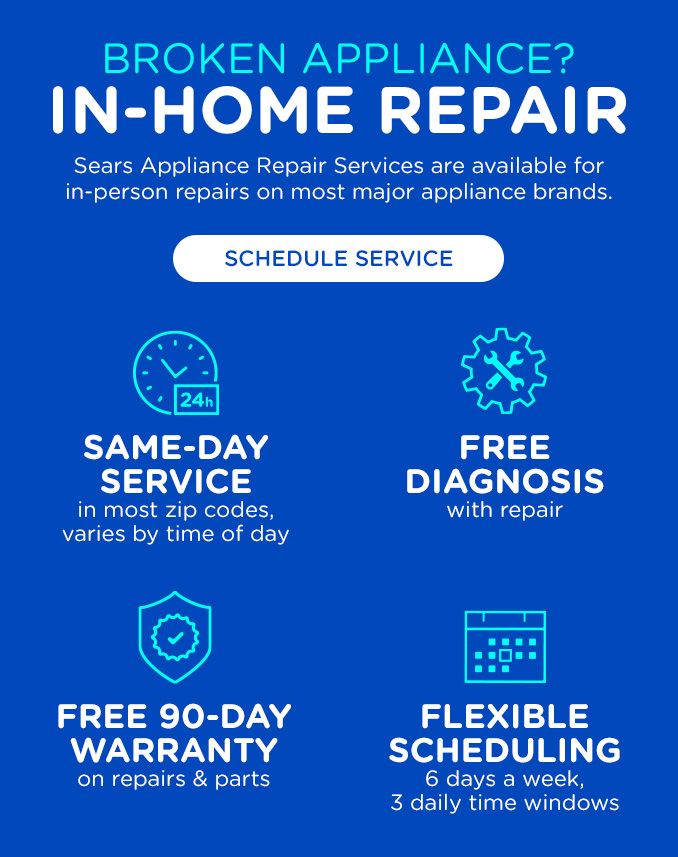 BROKEN APPLIANCE?
IN-HOME REPAIR

Sears Appliance Repair Services are available for in-person repairs on most major appliance brands.

SCHEDULE SERVICE

24h

SAME-DAY SERVICE
in most zip codes, varies by time of day

FREE DIAGNOSIS
with repair

FREE 90-DAY WARRANTY
on repairs & parts

FLEXIBLE SCHEDULING
6 days a week, 3 daily time windows